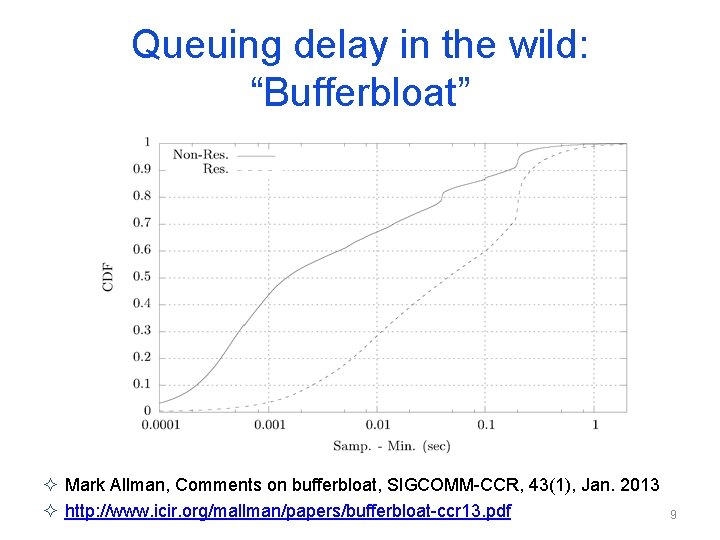 Queuing delay in the wild:
“Bufferbloat”

Non-Res.
Res.

1
0.9
0.8
0.7
0.6
0.5
0.4
0.3
0.2
0.1
0

CDF

0.0001 0.001 0.01 0.1 1

Samp. - Min. (sec)

✧ Mark Allman, Comments on bufferbloat, SIGCOMM-CCR, 43(1), Jan. 2013
✧ http://www.icir.org/mallman/papers/bufferbloat-ccr13.pdf

9